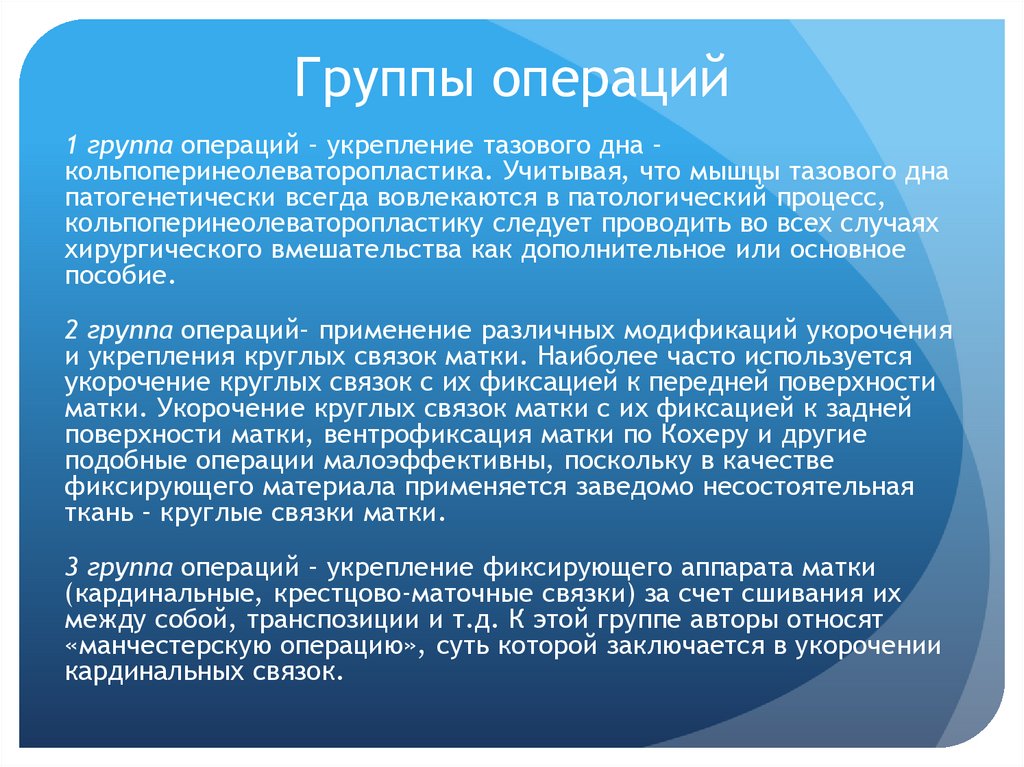 Группы операций

1 группа операций - укрепление тазового дна - кольпоперинеолеваторопластика. Учитывая, что мышцы тазового дна патогенетически всегда вовлекаются в патологический процесс, кольпоперинеолеваторопластику следует проводить во всех случаях хирургического вмешательства как дополнительное или основное пособие.

2 группа операций- применение различных модификаций укорочения и укрепления круглых связок матки. Наиболее часто используется укорочение круглых связок с их фиксацией к передней поверхности матки. Укорочение круглых связок матки с их фиксацией к задней поверхности матки, вентрофиксация матки по Кохеру и другие подобные операции малоэффективны, поскольку в качестве фиксирующего материала применяется заведомо несостоятельная ткань - круглые связки матки.

3 группа операций - укрепление фиксирующего аппарата матки (кардинальные, крестцово-маточные связки) за счет сшивания их между собой, транспозиции и т.д. К этой группе авторы относят «манчестерскую операцию», суть которой заключается в укорочении кардинальных связок.